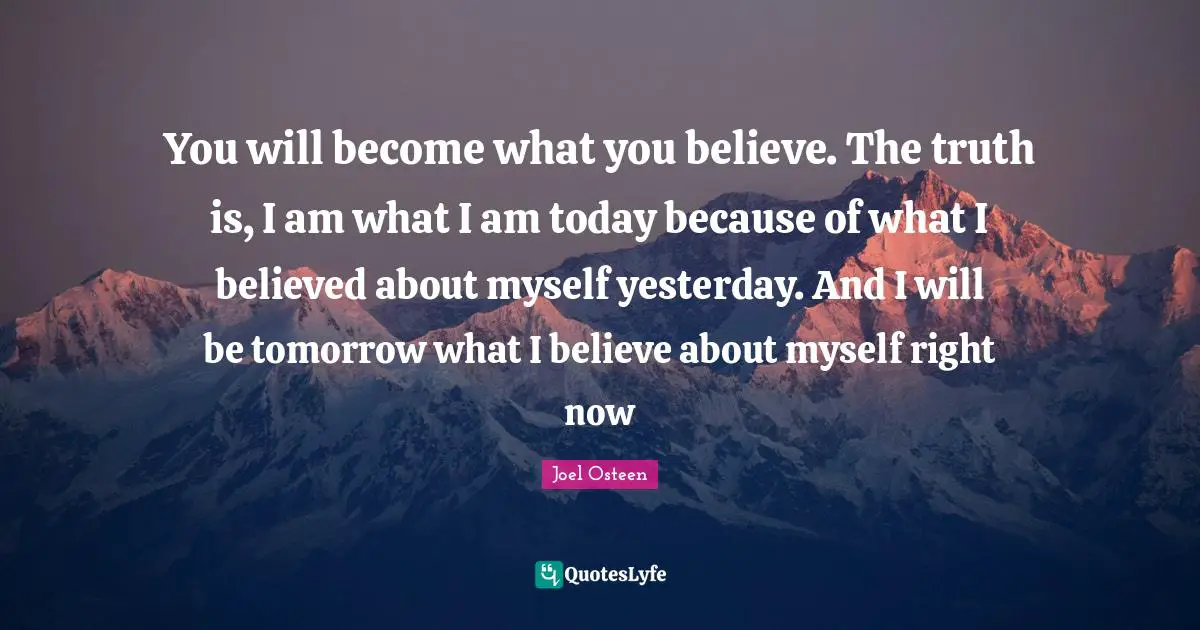 You will become what you believe. The truth is, I am what I am today because of what I believed about myself yesterday. And I will be tomorrow what I believe about myself right now

Joel Osteen

QuotesLyfe